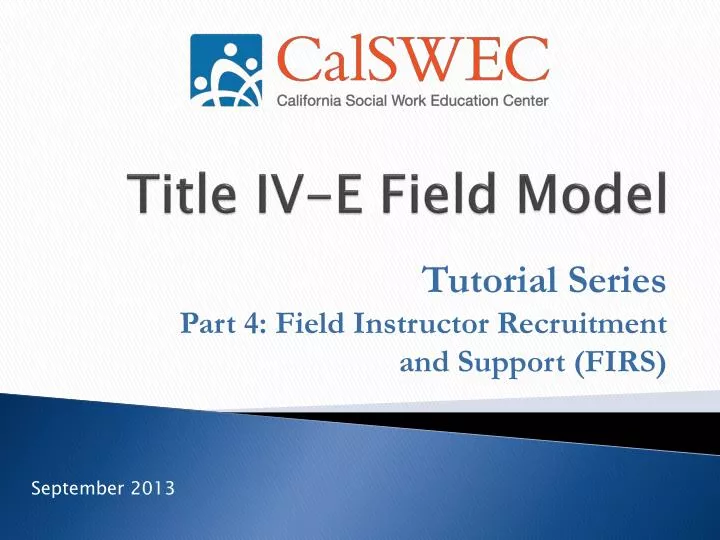 CalSWEC
California Social Work Education Center

Title IV-E Field Model

Tutorial Series
Part 4: Field Instructor Recruitment and Support (FIRS)

September 2013